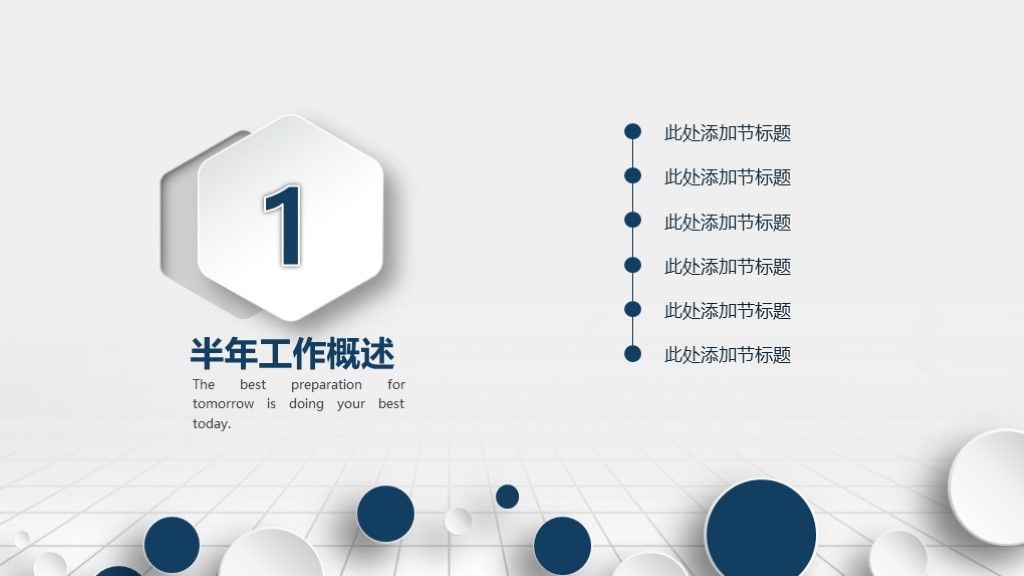 1

半年工作概述

The best preparation for tomorrow is doing your best today.

此处添加节标题

此处添加节标题

此处添加节标题

此处添加节标题

此处添加节标题

此处添加节标题